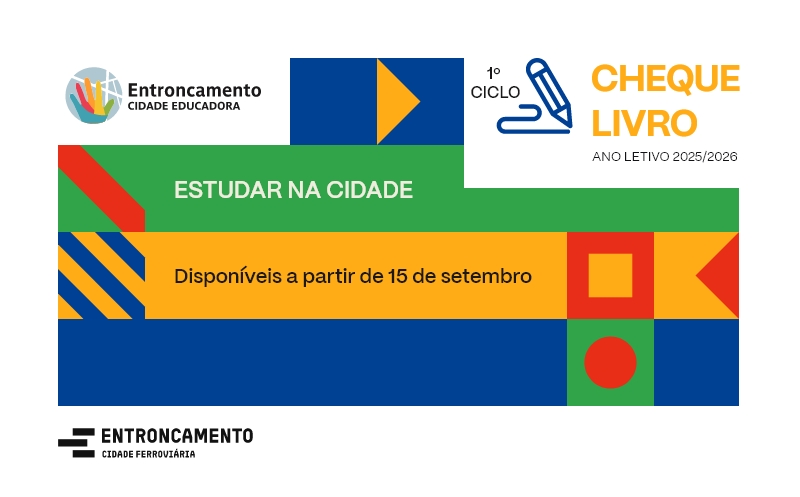 Entroncamento
CIDADE EDUCADORA

1º
CICLO

CHEQUE
LIVRO

ANO LETIVO 2025/2026

ESTUDAR NA CIDADE

Disponíveis a partir de 15 de setembro

ENTRONCAMENTO
CIDADE FERROVIÁRIA